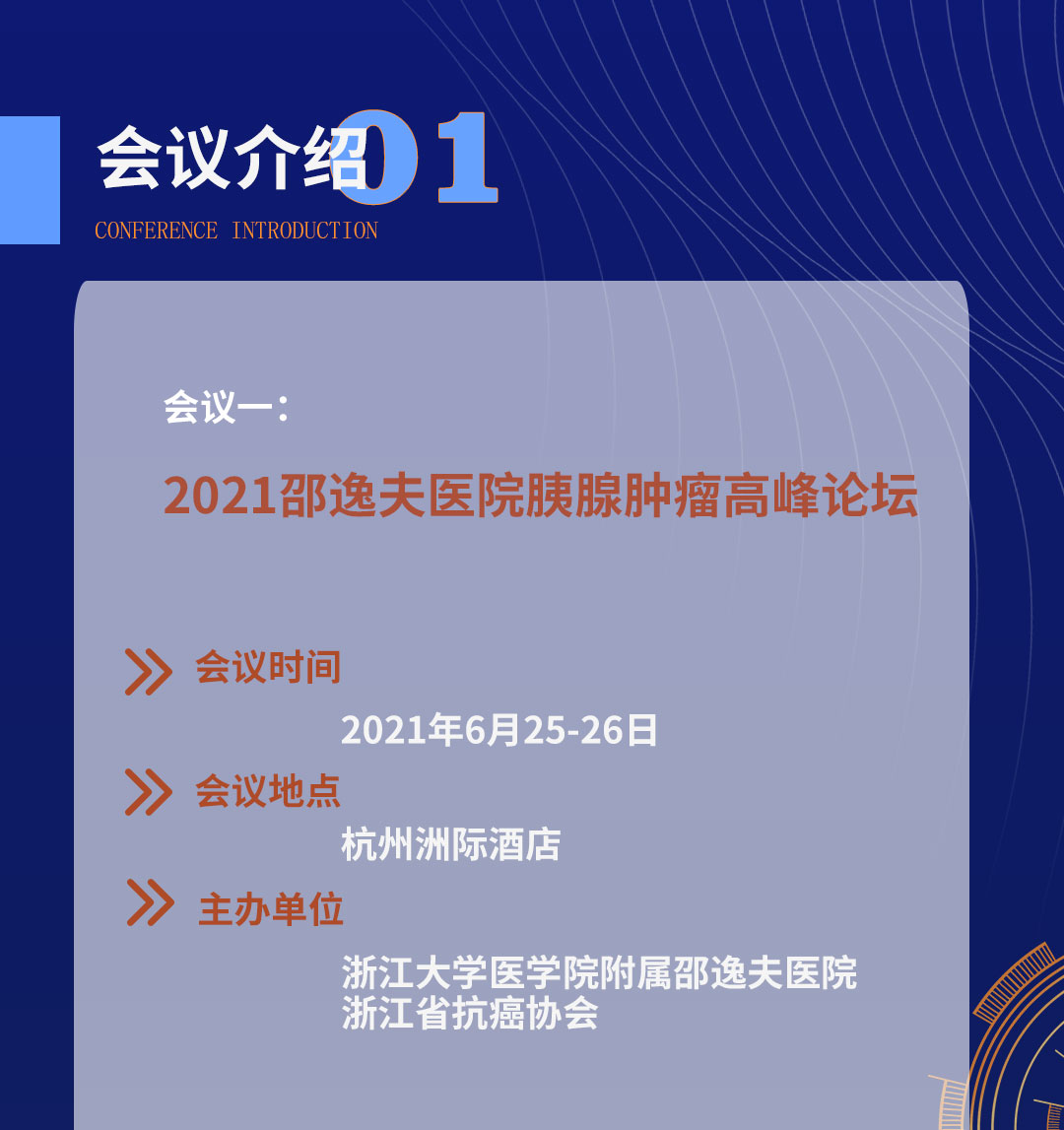 会议介绍01
CONFERENCE INTRODUCTION

会议一：

2021邵逸夫医院胰腺肿瘤高峰论坛

会议时间

2021年6月25-26日

会议地点

杭州洲际酒店

主办单位

浙江大学医学院附属邵逸夫医院
浙江省抗癌协会